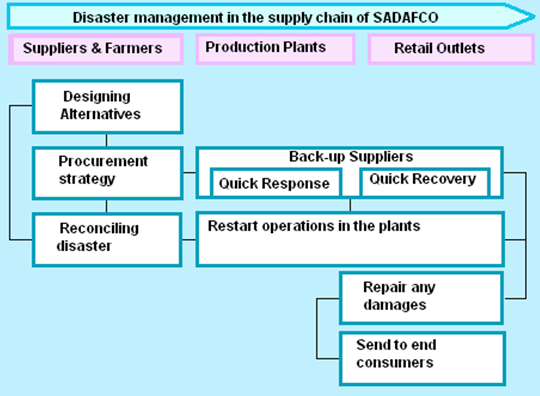 Disaster management in the supply chain of SADAFCO

Suppliers & Farmers

Production Plants

Retail Outlets

Designing Alternatives

Procurement strategy

Back-up Suppliers

Quick Response

Quick Recovery

Reconciling disaster

Restart operations in the plants

Repair any damages

Send to end consumers